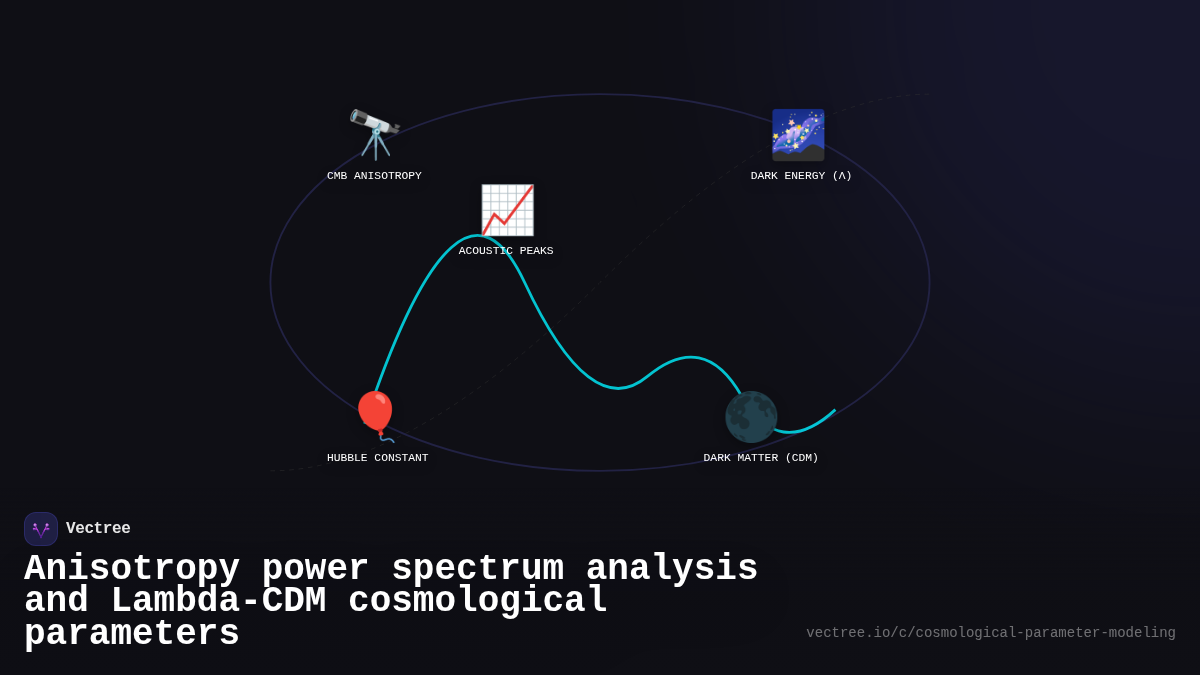 CMB ANISOTROPY

DARK ENERGY (Λ)

ACOUSTIC PEAKS

HUBBLE CONSTANT

DARK MATTER (CDM)

Vectree

Anisotropy power spectrum analysis and Lambda-CDM cosmological parameters

vectree.io/c/cosmological-parameter-modeling